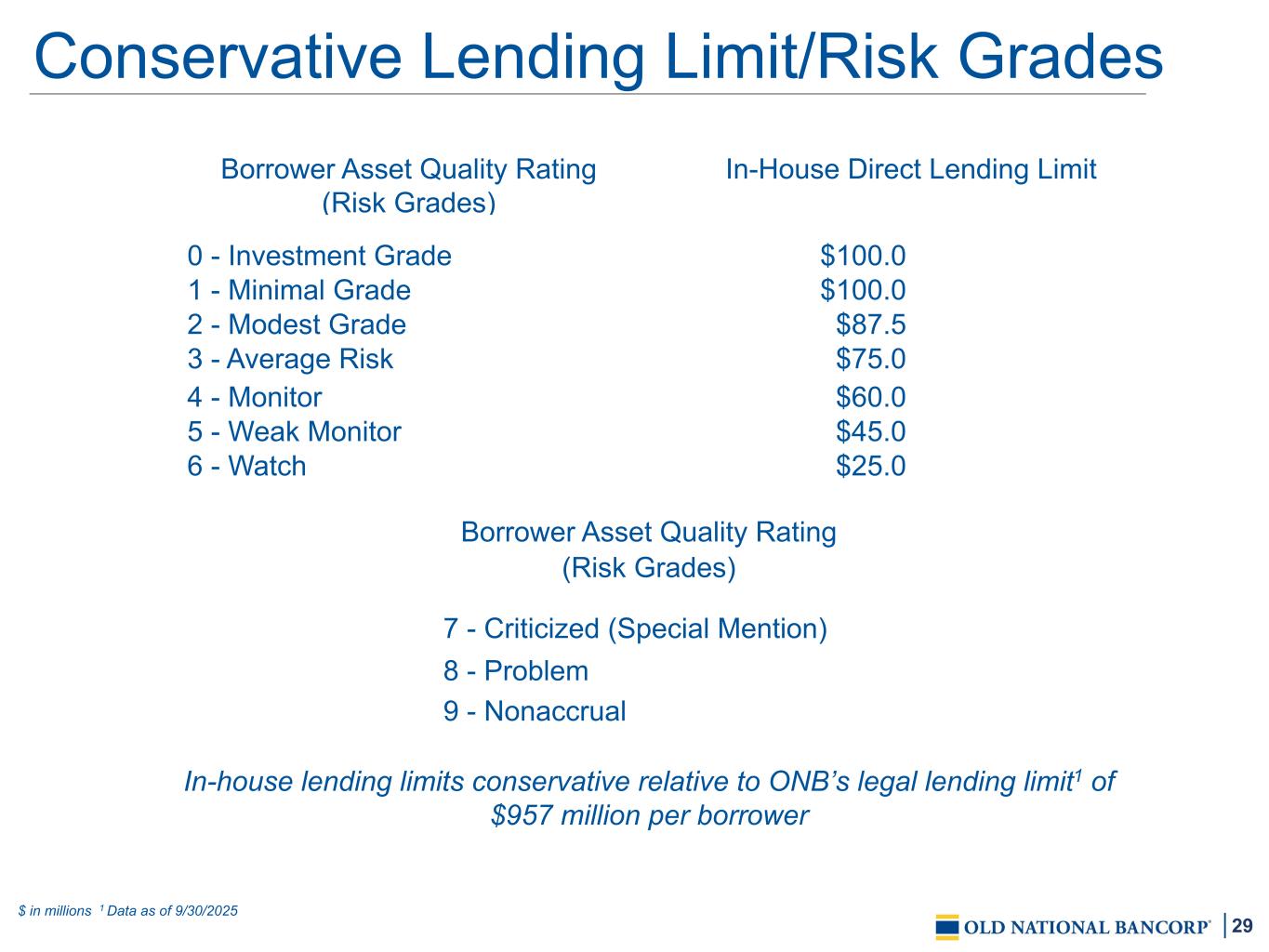 Conservative Lending Limit/Risk Grades

| Borrower Asset Quality Rating (Risk Grades) | In-House Direct Lending Limit |
|---|---|
| 0 - Investment Grade | \$100.0 |
| 1 - Minimal Grade | \$100.0 |
| 2 - Modest Grade | \$87.5 |
| 3 - Average Risk | \$75.0 |
| 4 - Monitor | \$60.0 |
| 5 - Weak Monitor | \$45.0 |
| 6 - Watch | \$25.0 |

Borrower Asset Quality Rating (Risk Grades)

7 - Criticized (Special Mention)
8 - Problem
9 - Nonaccrual

In-house lending limits conservative relative to ONB's legal lending limit$^1$ of \$957 million per borrower

\$ in millions $^1$ Data as of 9/30/2025

OLD NATIONAL BANCORP®

29